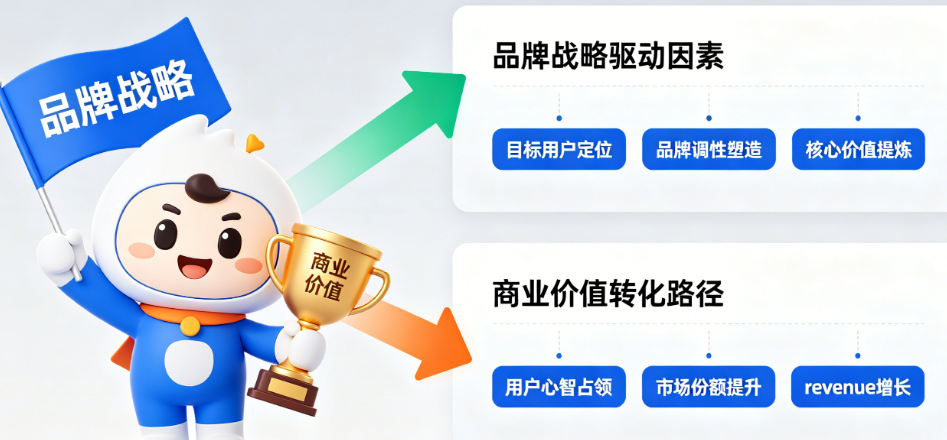 品牌战略

商业价值

品牌战略驱动因素

目标用户定位

品牌调性塑造

核心价值提炼

商业价值转化路径

用户心智占领

市场份额提升

revenue增长